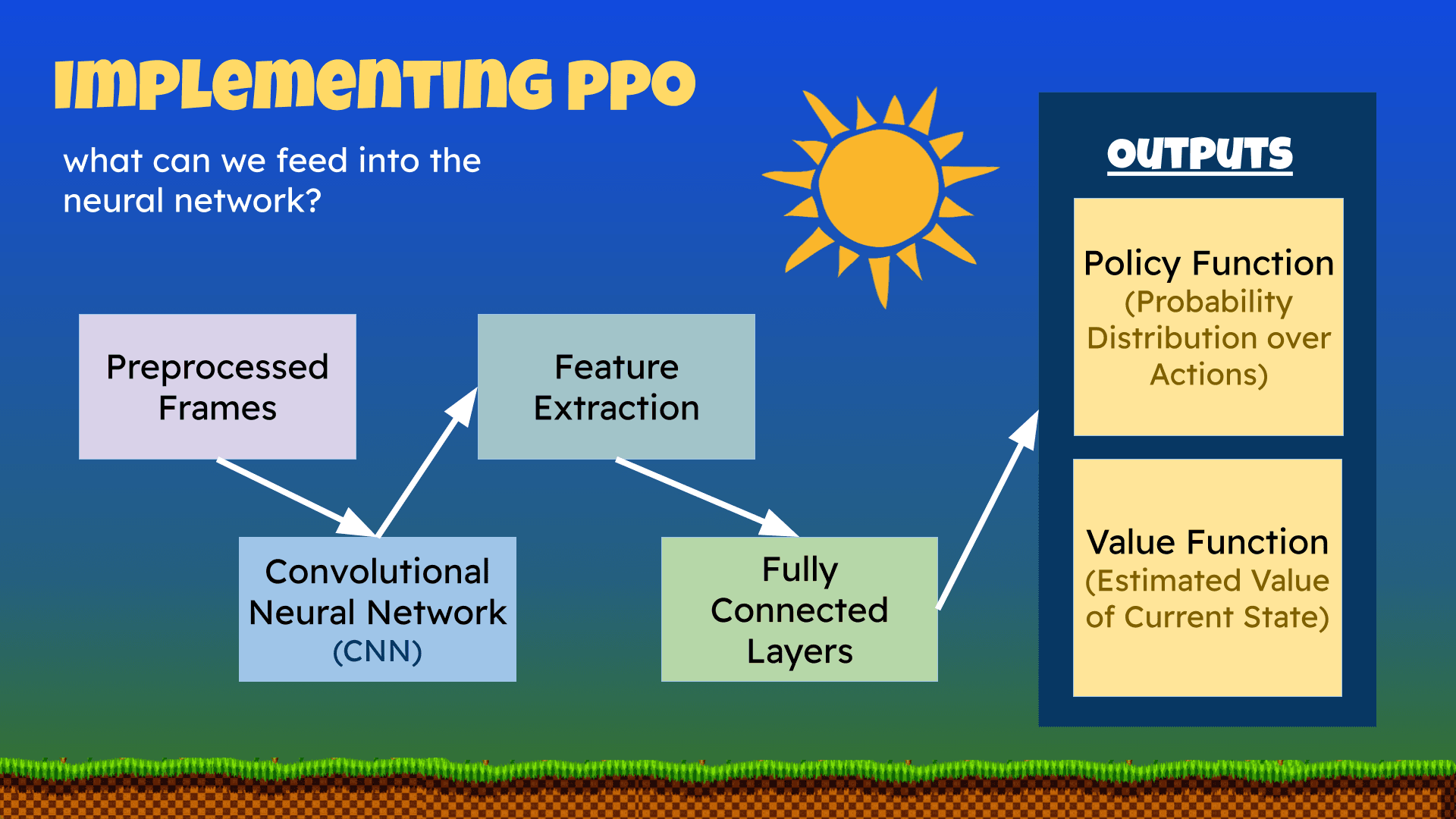 IMPLEMENTING PPO

what can we feed into the neural network?

Preprocessed Frames

Convolutional Neural Network (CNN)

Feature Extraction

Fully Connected Layers

OUTPUTS

Policy Function (Probability Distribution over Actions)

Value Function (Estimated Value of Current State)